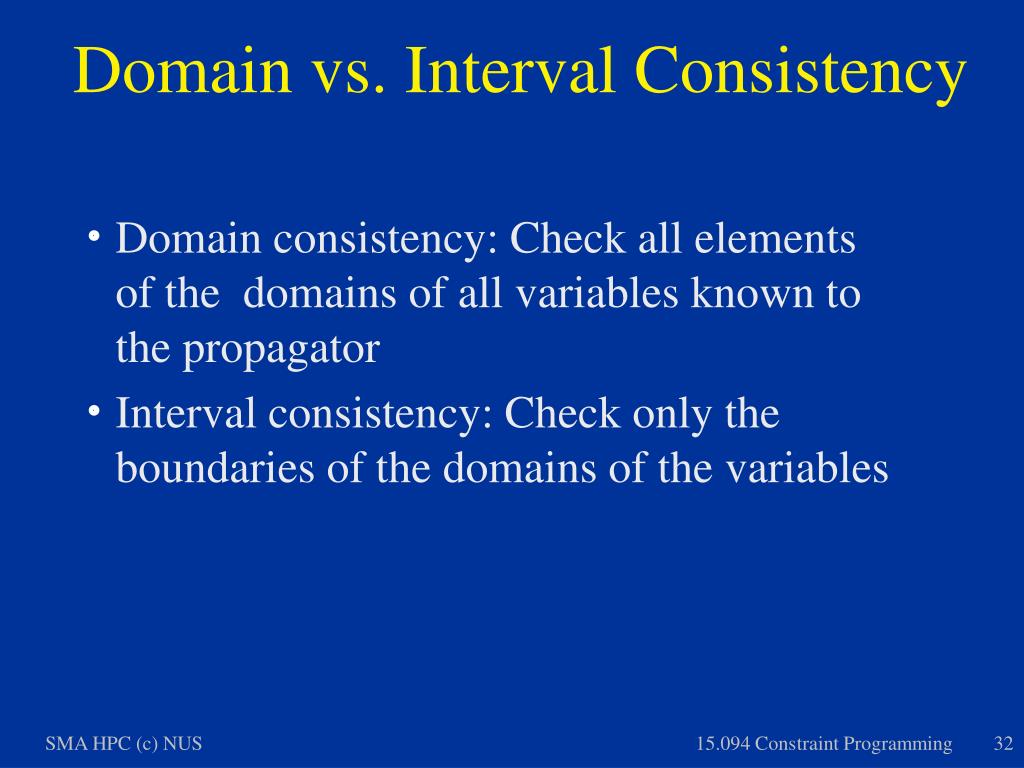 Domain vs. Interval Consistency

• Domain consistency: Check all elements of the domains of all variables known to the propagator

• Interval consistency: Check only the boundaries of the domains of the variables

SMA HPC (c) NUS

15.094 Constraint Programming

32